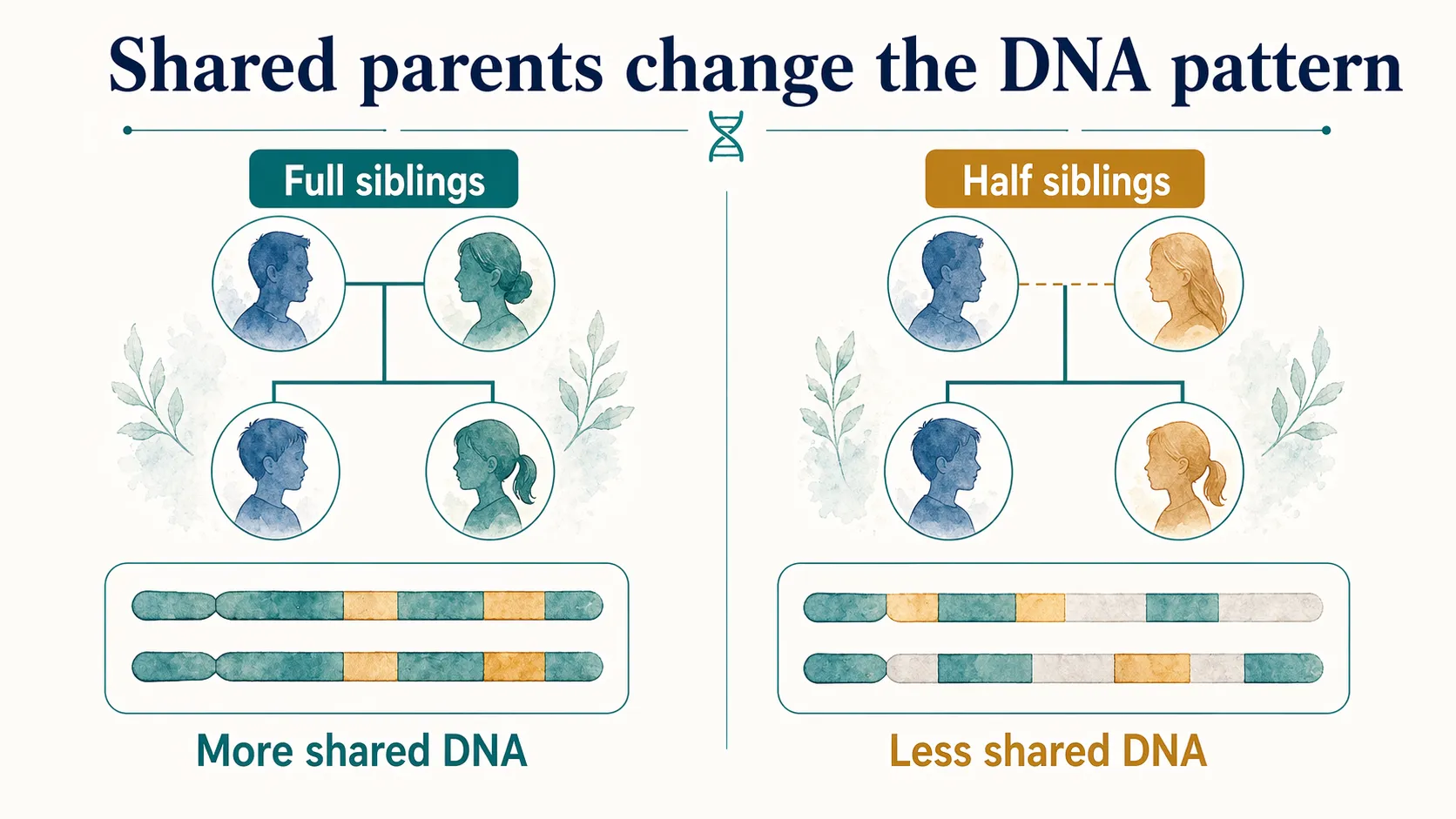 Shared parents change the DNA pattern

Full siblings

More shared DNA

Half siblings

Less shared DNA